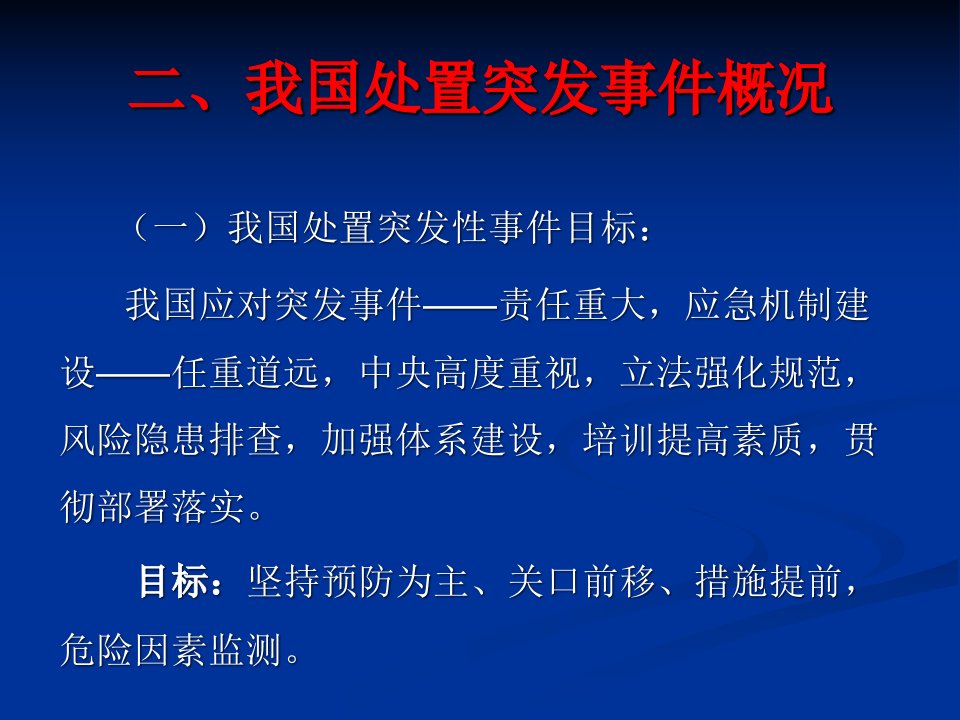 二、我国处置突发事件概况

（一）我国处置突发性事件目标：

我国应对突发事件——责任重大，应急机制建设——任重道远，中央高度重视，立法强化规范，风险隐患排查，加强体系建设，培训提高素质，贯彻部署落实。

目标：坚持预防为主、关口前移、措施提前，危险因素监测。